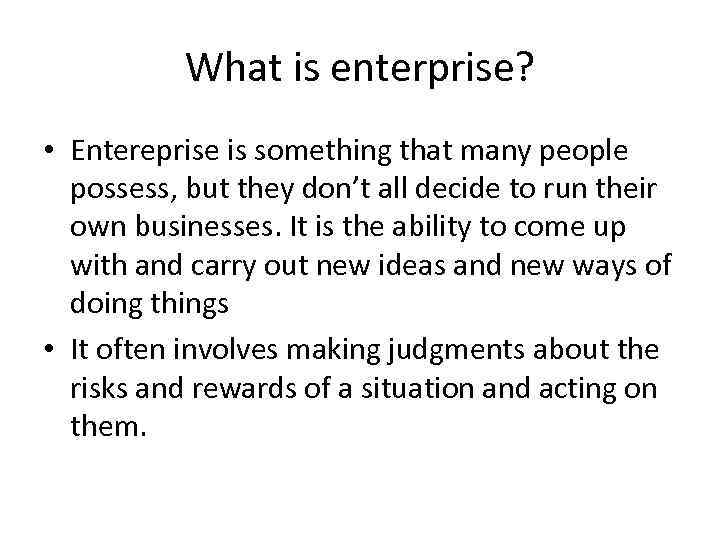 What is enterprise?

• Entereprise is something that many people possess, but they don’t all decide to run their own businesses. It is the ability to come up with and carry out new ideas and new ways of doing things

• It often involves making judgments about the risks and rewards of a situation and acting on them.